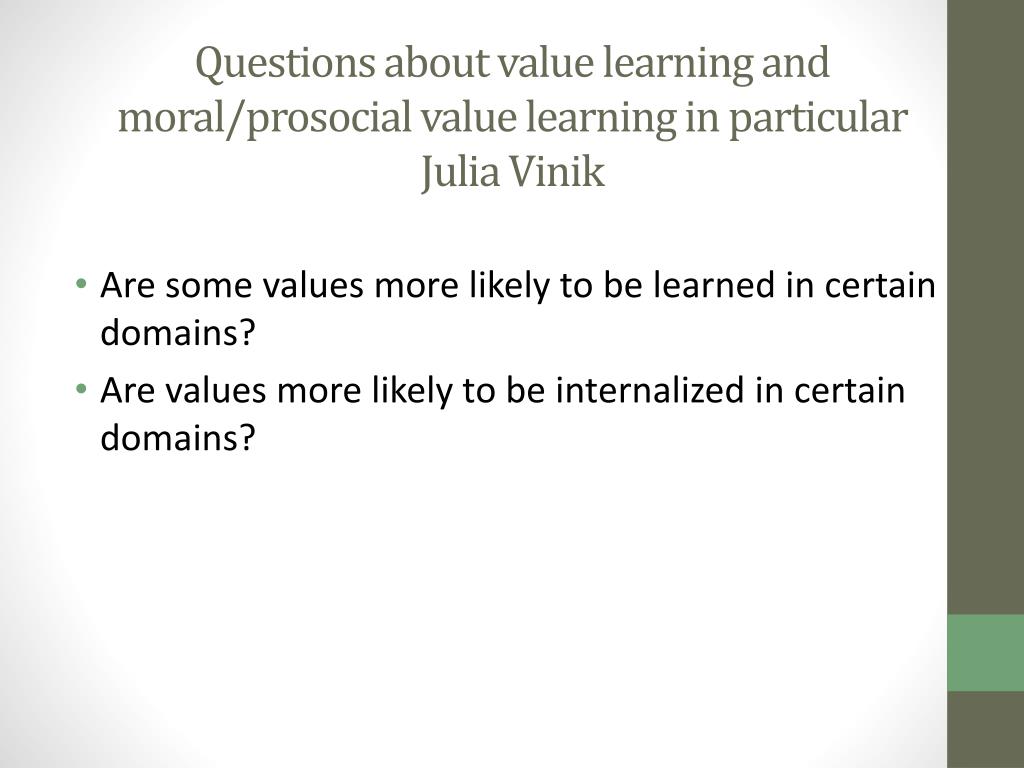 Questions about value learning and moral/prosocial value learning in particular
Julia Vinik

• Are some values more likely to be learned in certain domains?
• Are values more likely to be internalized in certain domains?